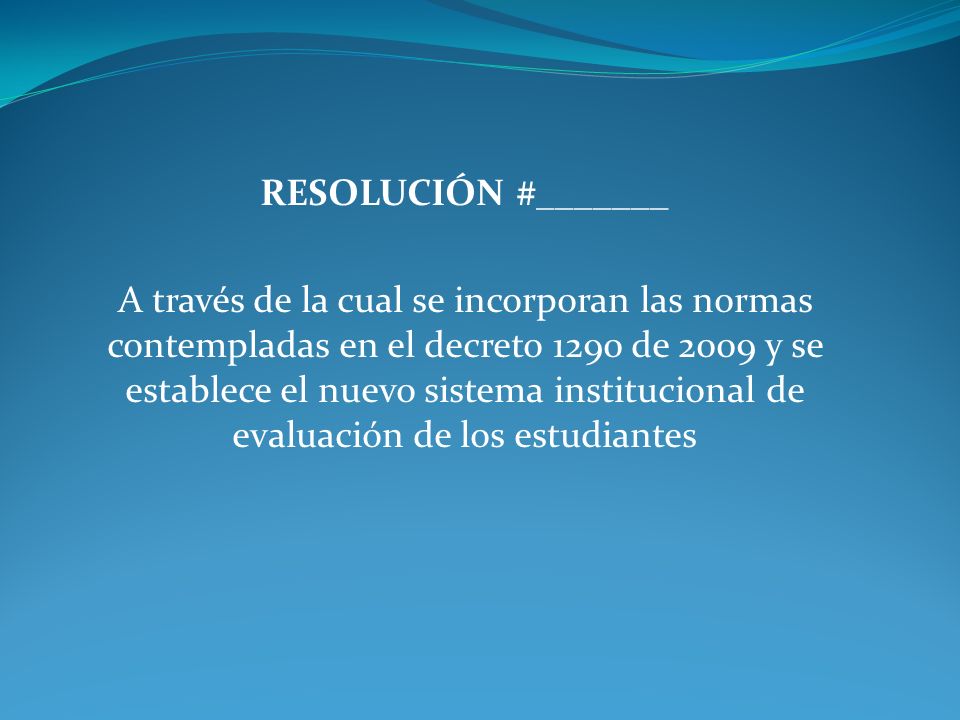 RESOLUCIÓN #_______

A través de la cual se incorporan las normas contempladas en el decreto 1290 de 2009 y se establece el nuevo sistema institucional de evaluación de los estudiantes